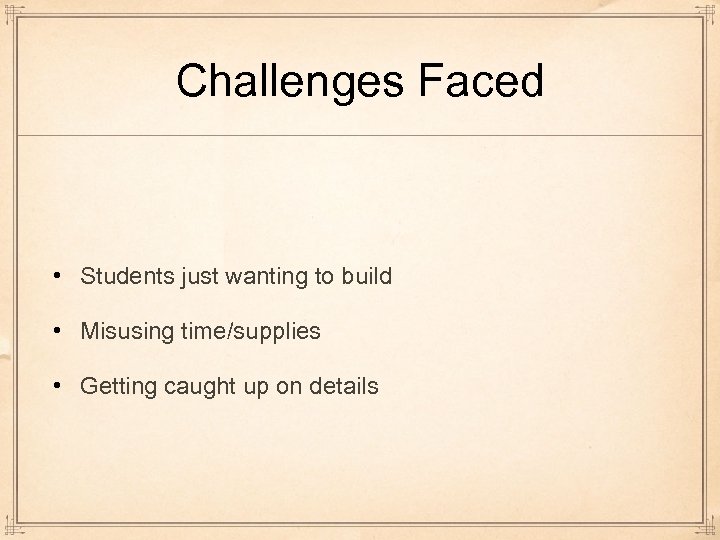 Challenges Faced

• Students just wanting to build

• Misusing time/supplies

• Getting caught up on details